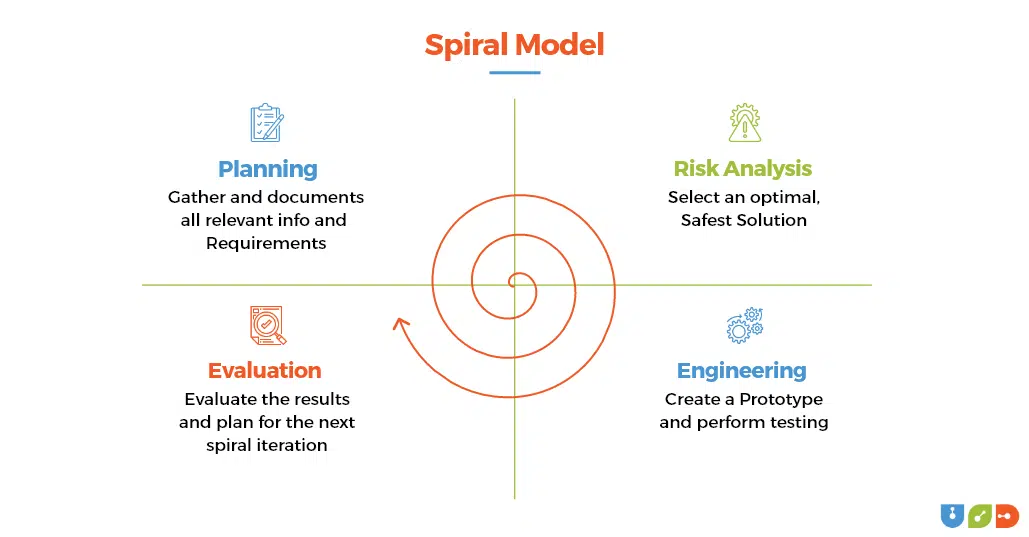 Spiral Model

Planning
Gather and documents all relevant info and Requirements

Risk Analysis
Select an optimal, Safest Solution

Evaluation
Evaluate the results and plan for the next spiral iteration

Engineering
Create a Prototype and perform testing